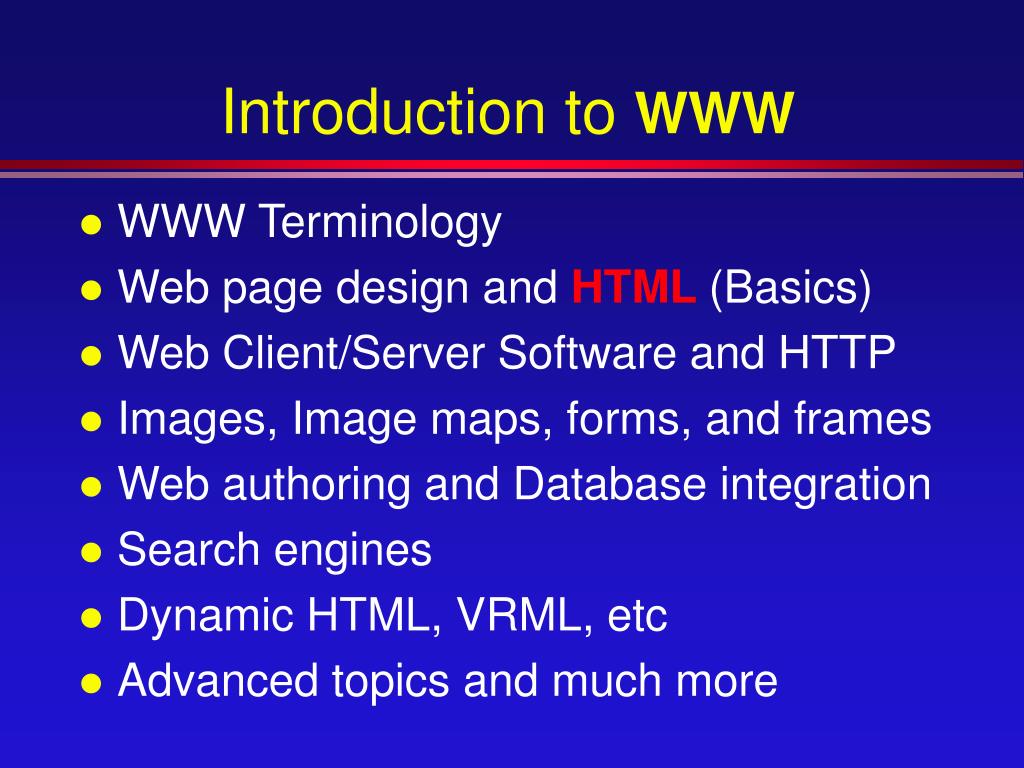 Introduction to WWW

- WWW Terminology
- Web page design and HTML (Basics)
- Web Client/Server Software and HTTP
- Images, Image maps, forms, and frames
- Web authoring and Database integration
- Search engines
- Dynamic HTML, VRML, etc
- Advanced topics and much more